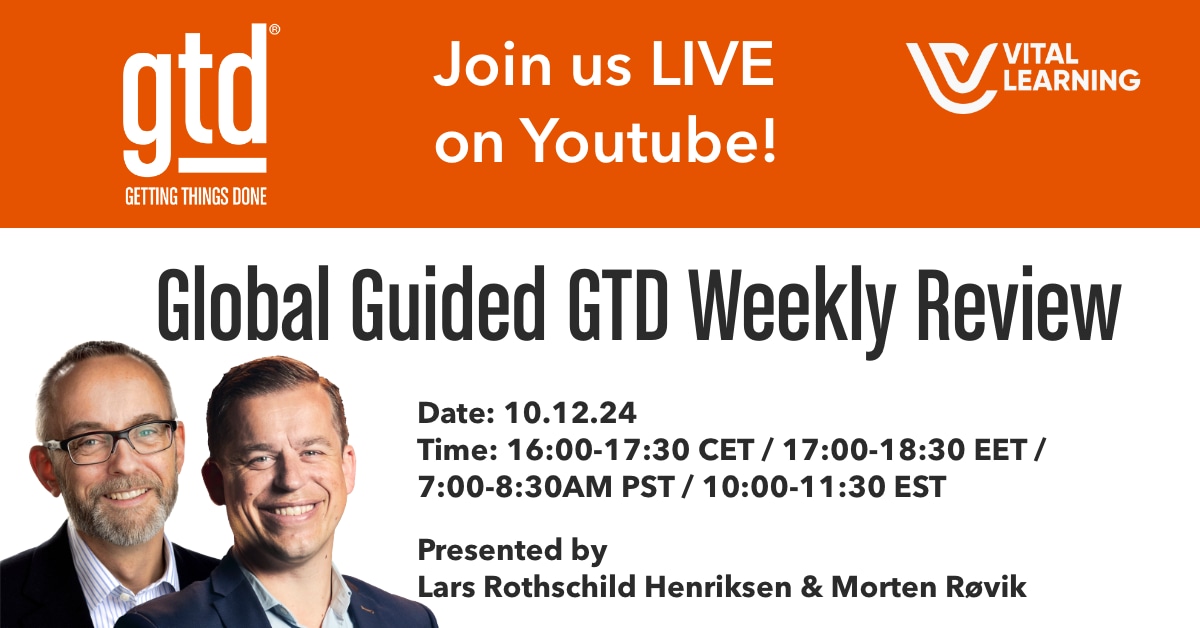 gtd®
GETTING THINGS DONE

Join us LIVE on Youtube!

VITAL LEARNING

Global Guided GTD Weekly Review

Date: 10.12.24
Time: 16:00-17:30 CET / 17:00-18:30 EET / 7:00-8:30AM PST / 10:00-11:30 EST

Presented by
Lars Rothschild Henriksen & Morten Røvik